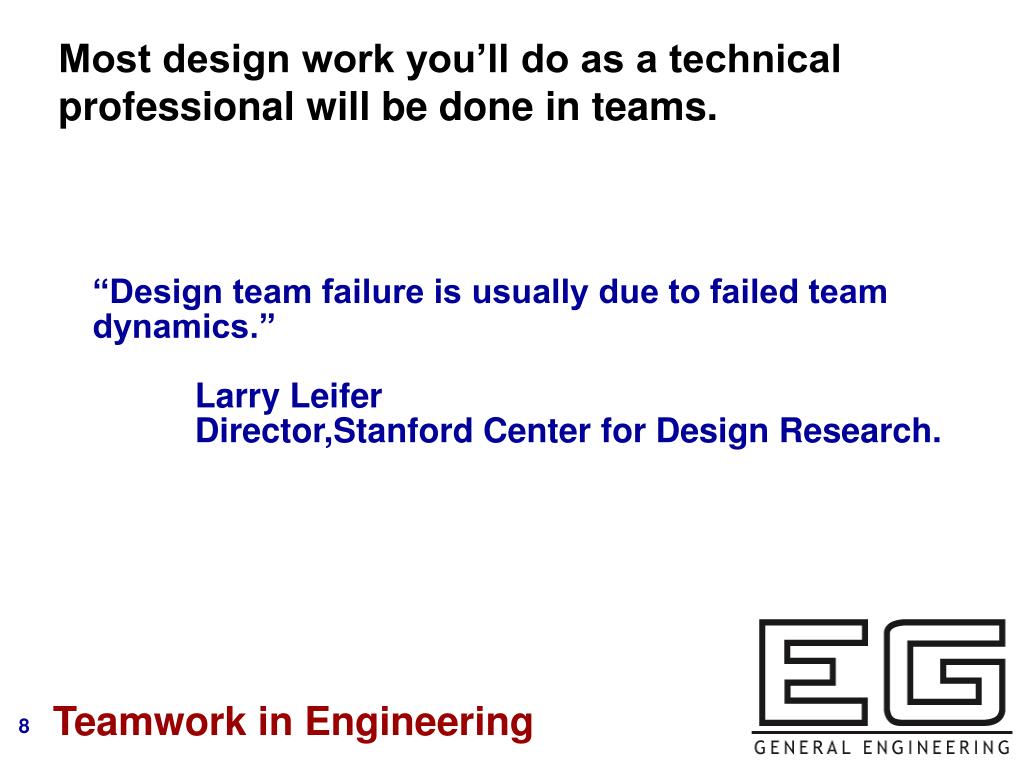 Most design work you'll do as a technical professional will be done in teams.

"Design team failure is usually due to failed team dynamics."

Larry Leifer
Director,Stanford Center for Design Research.

8 Teamwork in Engineering

EG
GENERAL ENGINEERING